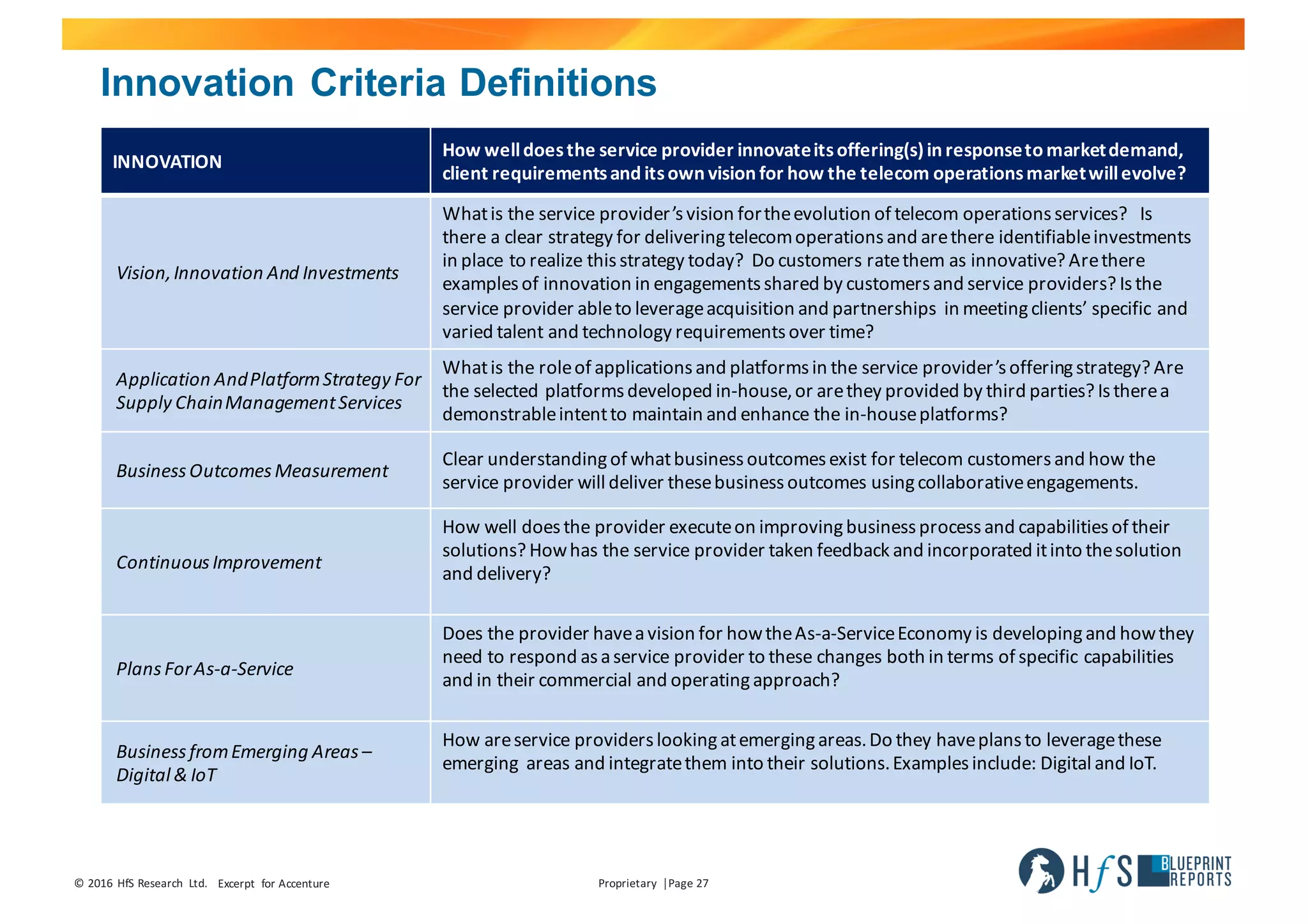 Innovation Criteria Definitions

| INNOVATION | How well does the service provider innovate its offering(s) in response to market demand, client requirements and its own vision for how the telecom operations market will evolve? |
|---|---|
| Vision, Innovation And Investments | What is the service provider's vision for the evolution of telecom operations services? Is there a clear strategy for delivering telecom operations and are there identifiable investments in place to realize this strategy today? Do customers rate them as innovative? Are there examples of innovation in engagements shared by customers and service providers? Is the service provider able to leverage acquisition and partnerships in meeting clients' specific and varied talent and technology requirements over time? |
| Application And Platform Strategy For Supply Chain Management Services | What is the role of applications and platforms in the service provider's offering strategy? Are the selected platforms developed in-house, or are they provided by third parties? Is there a demonstrable intent to maintain and enhance the in-house platforms? |
| Business Outcomes Measurement | Clear understanding of what business outcomes exist for telecom customers and how the service provider will deliver these business outcomes using collaborative engagements. |
| Continuous Improvement | How well does the provider execute on improving business process and capabilities of their solutions? How has the service provider taken feedback and incorporated it into the solution and delivery? |
| Plans For As-a-Service | Does the provider have a vision for how the As-a-Service Economy is developing and how they need to respond as a service provider to these changes both in terms of specific capabilities and in their commercial and operating approach? |
| Business from Emerging Areas – Digital & IoT | How are service providers looking at emerging areas. Do they have plans to leverage these emerging areas and integrate them into their solutions. Examples include: Digital and IoT. |

© 2016 HfS Research Ltd. Excerpt for Accenture

Proprietary |Page 27

HfS BLUEPRINT REPORTS